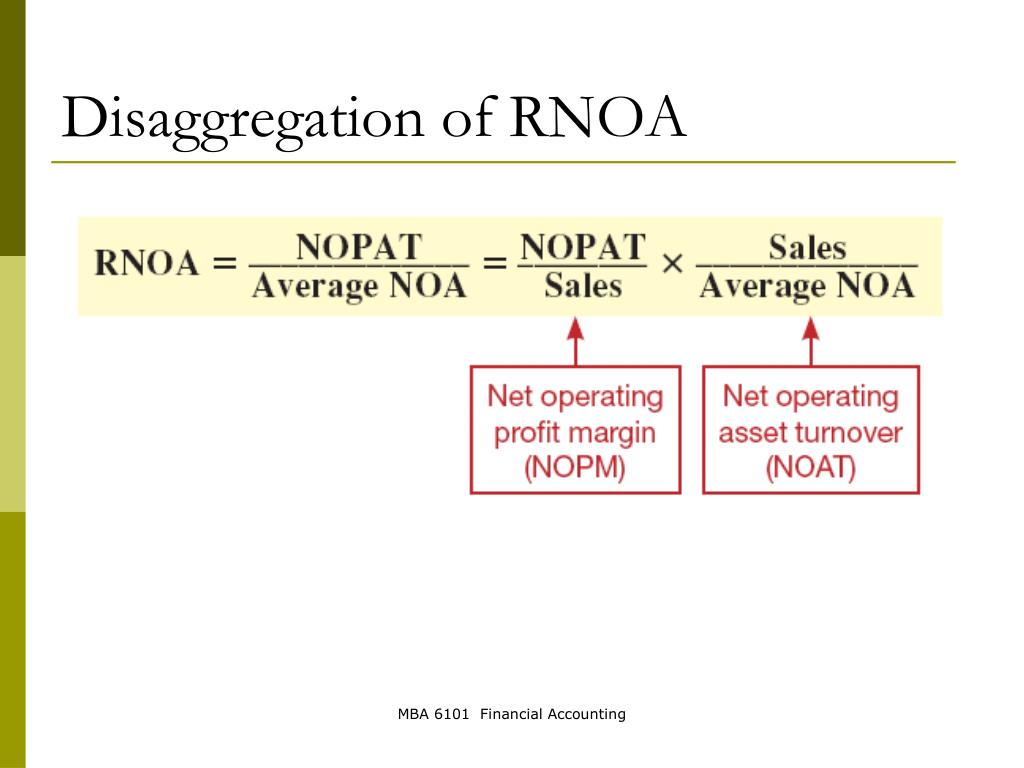 Disaggregation of RNOA

$\text{RNOA} = \frac{\text{NOPAT}}{\text{Average NOA}} = \frac{\text{NOPAT}}{\text{Sales}} \times \frac{\text{Sales}}{\text{Average NOA}}$

Net operating profit margin (NOPM)

Net operating asset turnover (NOAT)

MBA 6101 Financial Accounting